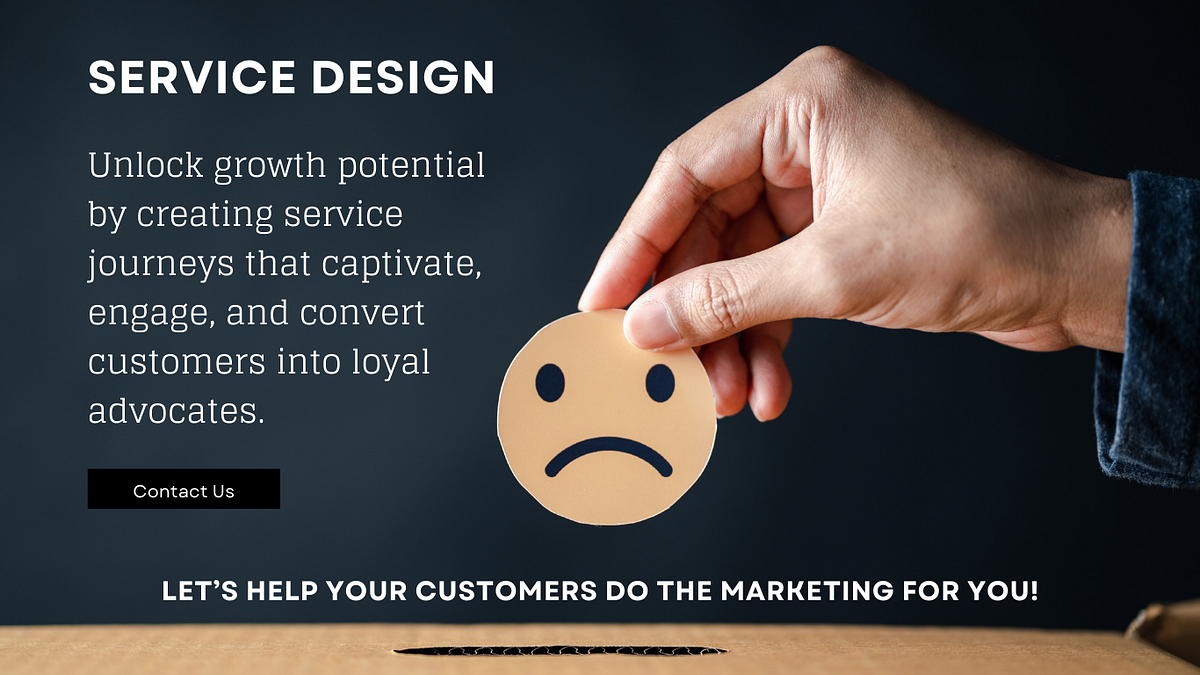 SERVICE DESIGN

Unlock growth potential by creating service journeys that captivate, engage, and convert customers into loyal advocates.

Contact Us

LET'S HELP YOUR CUSTOMERS DO THE MARKETING FOR YOU!